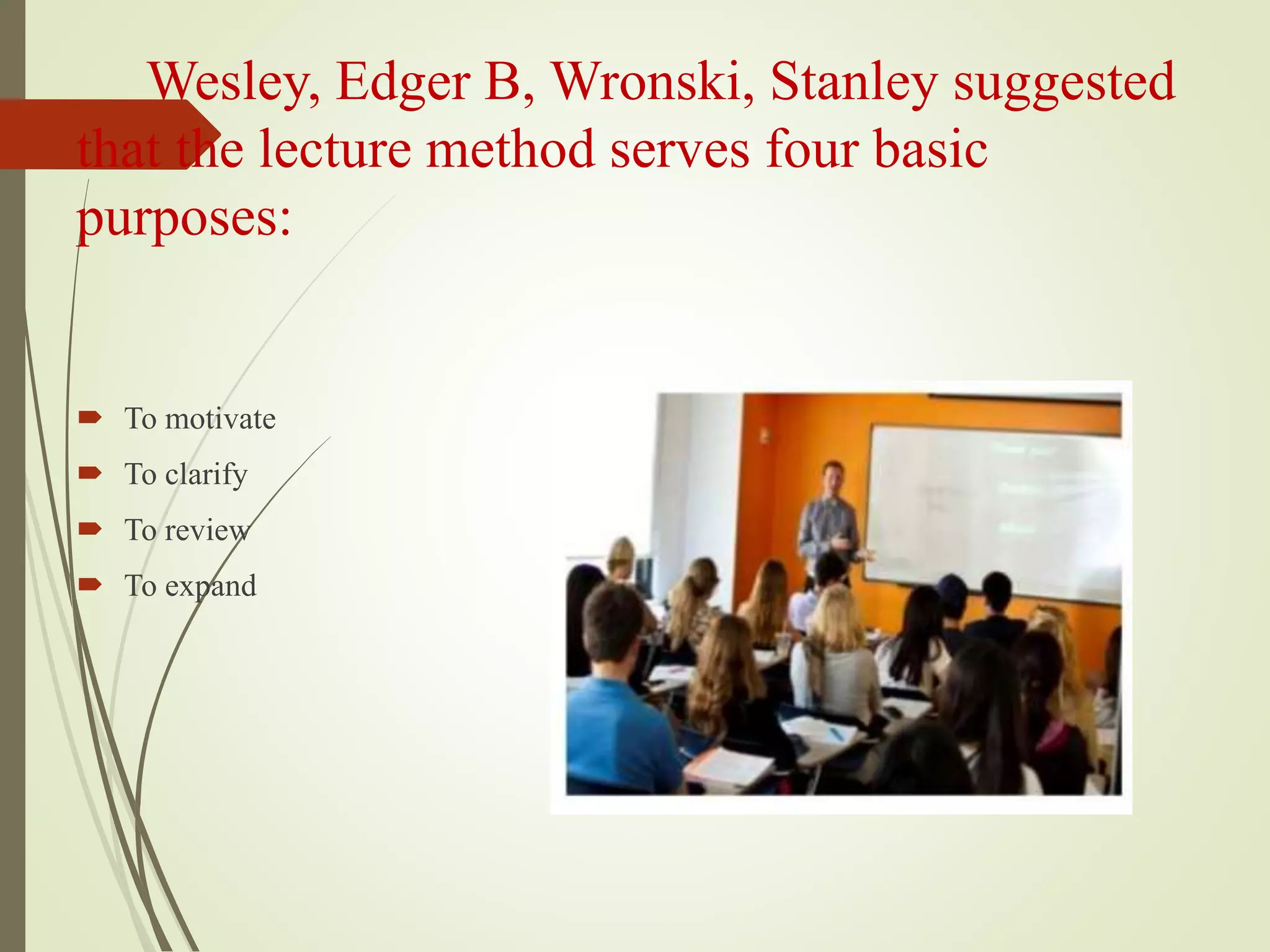 Wesley, Edger B, Wronski, Stanley suggested that the lecture method serves four basic purposes:

To motivate
To clarify
To review
To expand